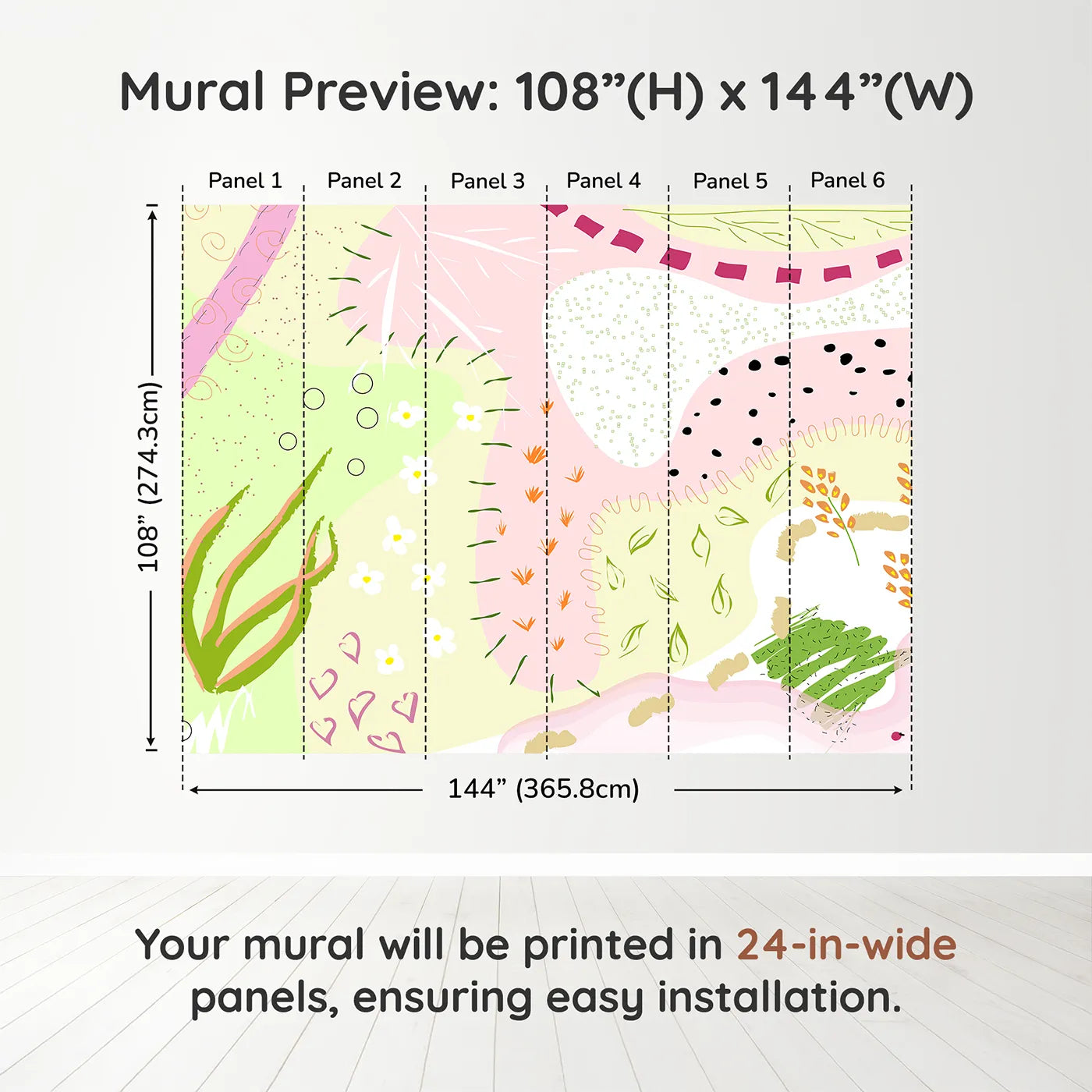 Mural Preview: 108”(H) x 144”(W)

Panel 1
Panel 2
Panel 3
Panel 4
Panel 5
Panel 6

108” (274.3cm)

144” (365.8cm)

Your mural will be printed in 24-in-wide panels, ensuring easy installation.